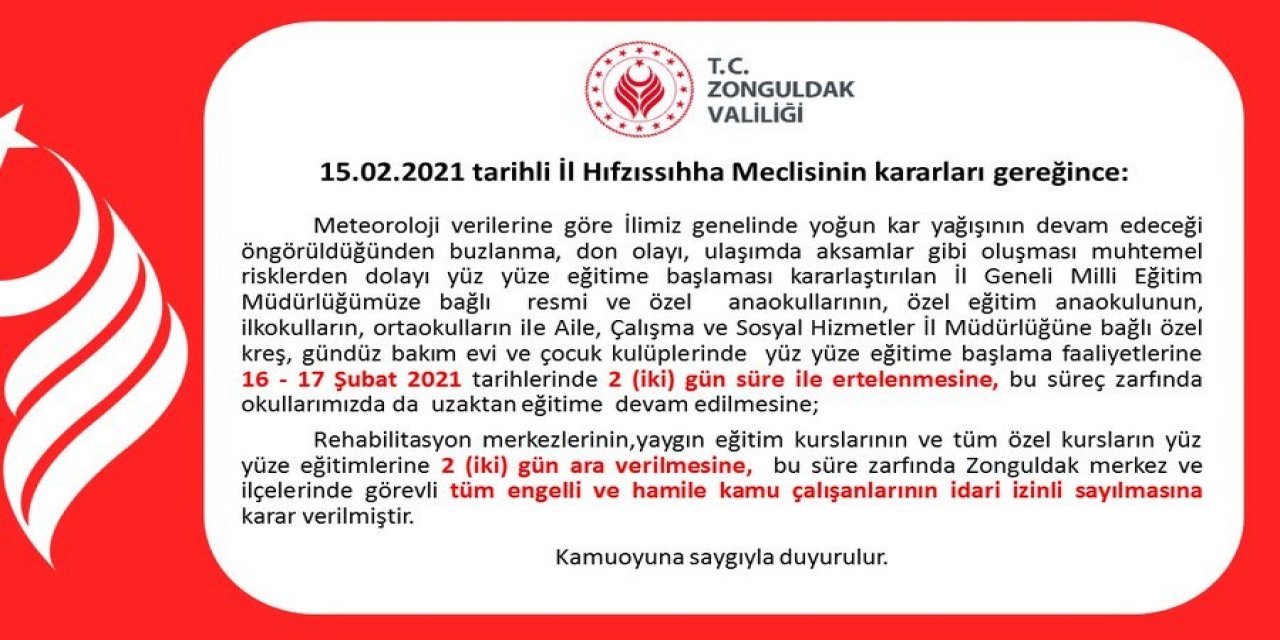 T.C.
ZONGULDAK
VALİLİĞİ

15.02.2021 tarihli İl Hıfzıssıhha Meclisinin kararları gereğince:

Meteoroloji verilerine göre İlimiz genelinde yoğun kar yağışının devam edeceği öngörüldüğünden buzlanma, don olayı, ulaşımda aksamlar gibi oluşması muhtemel risklerden dolayı yüz yüze eğitime başlaması kararlaştırılan İl Geneli Milli Eğitim Müdürlüğümüze bağlı resmi ve özel anaokullarının, özel eğitim anaokulunun, ilkokulların, ortaokulların ile Aile, Çalışma ve Sosyal Hizmetler İl Müdürlüğüne bağlı özel kreş, gündüz bakım evi ve çocuk kulüplerinde yüz yüze eğitime başlama faaliyetlerine 16 - 17 Şubat 2021 tarihlerinde 2 (iki) gün süre ile ertelenmesine, bu süreç zarfında okullarımızda da uzaktan eğitime devam edilmesine;

Rehabilitasyon merkezlerinin,yaygın eğitim kurslarının ve tüm özel kursların yüz yüze eğitimlerine 2 (iki) gün ara verilmesine, bu süre zarfında Zonguldak merkez ve ilçelerinde görevli tüm engelli ve hamile kamu çalışanlarının idari izinli sayılmasına karar verilmiştir.

Kamuoyuna saygıyla duyurulur.